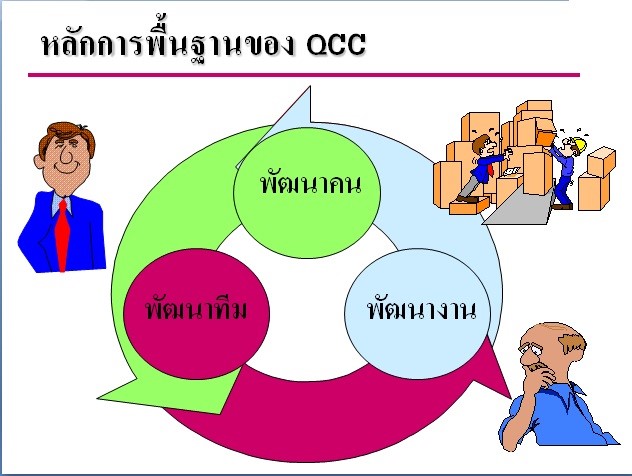 หลักการพื้นฐานของ QCC

พัฒนาคน

พัฒนาทีม

พัฒนางาน